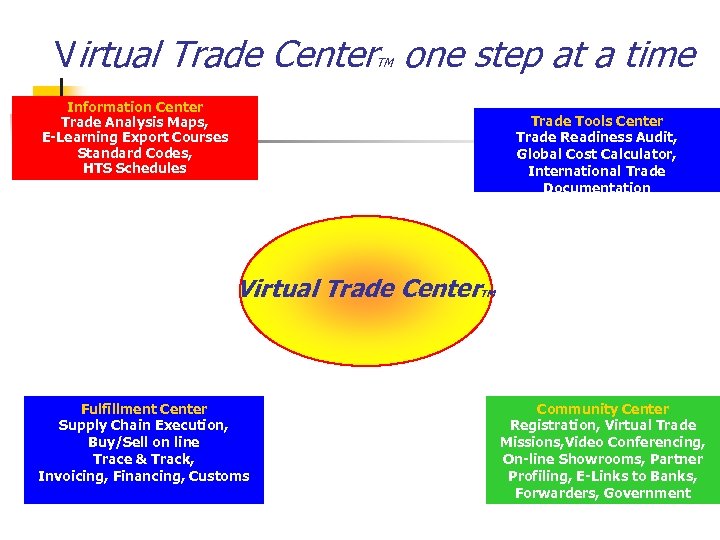 Virtual Trade Center™ one step at a time

Information Center
Trade Analysis Maps,
E-Learning Export Courses
Standard Codes,
HTS Schedules

Trade Tools Center
Trade Readiness Audit,
Global Cost Calculator,
International Trade
Documentation

Virtual Trade Center™

Fulfillment Center
Supply Chain Execution,
Buy/Sell on line
Trace & Track,
Invoicing, Financing, Customs

Community Center
Registration, Virtual Trade
Missions,Video Conferencing,
On-line Showrooms, Partner
Profiling, E-Links to Banks,
Forwarders, Government